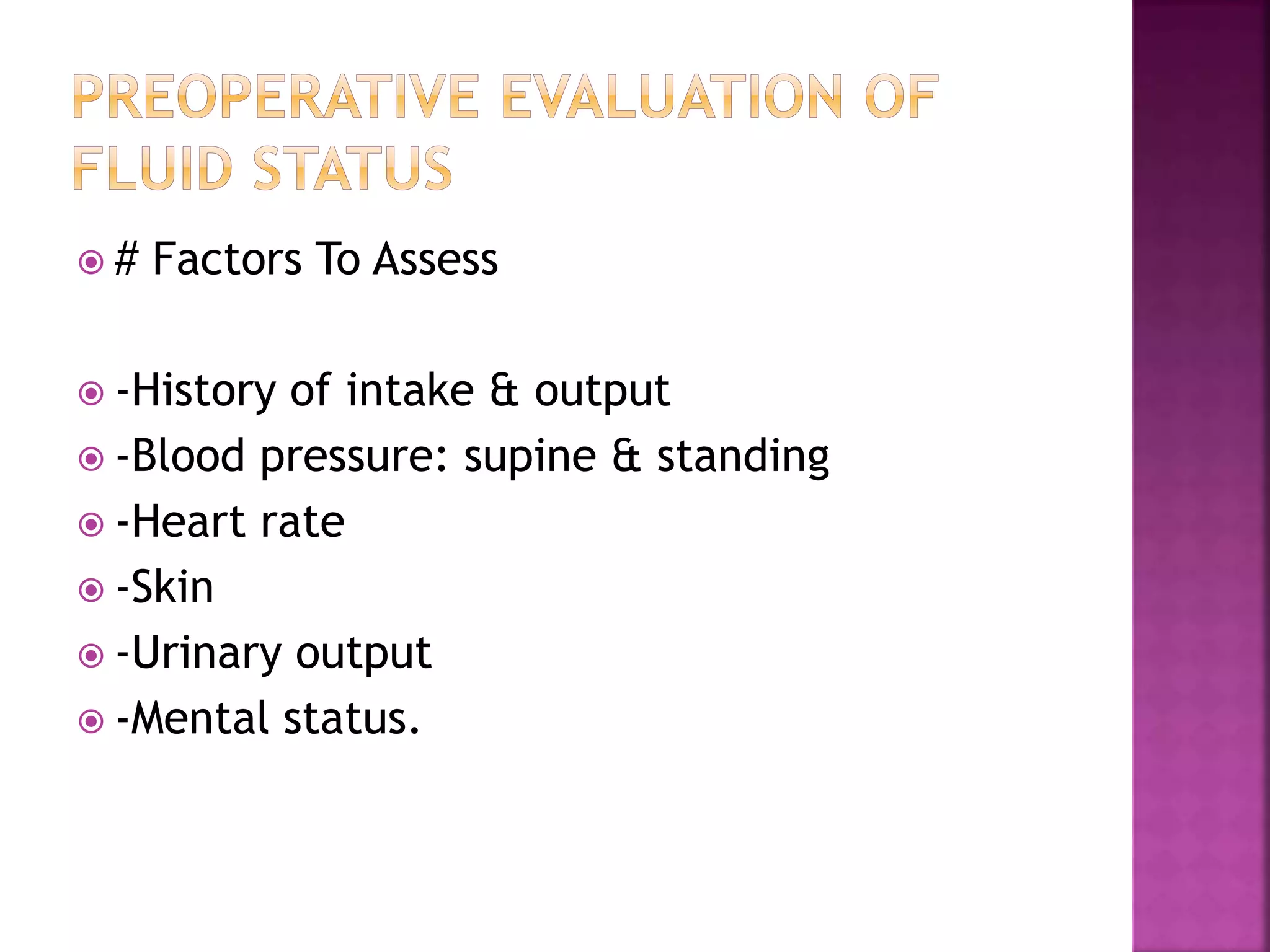 PREOPERATIVE EVALUATION OF FLUID STATUS

# Factors To Assess

-History of intake & output
-Blood pressure: supine & standing
-Heart rate
-Skin
-Urinary output
-Mental status.